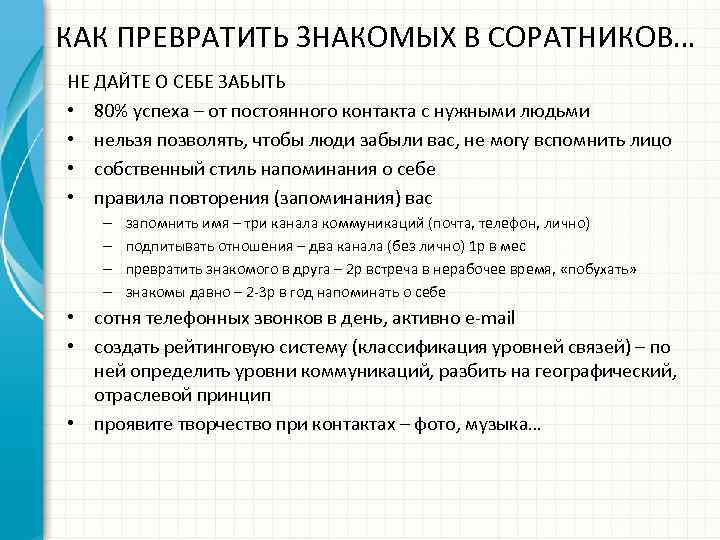 КАК ПРЕВРАТИТЬ ЗНАКОМЫХ В СОРАТНИКОВ…

НЕ ДАЙТЕ О СЕБЕ ЗАБЫТЬ

• 80% успеха – от постоянного контакта с нужными людьми
• нельзя позволять, чтобы люди забыли вас, не могу вспомнить лицо
• собственный стиль напоминания о себе
• правила повторения (запоминания) вас
  – запомнить имя – три канала коммуникаций (почта, телефон, лично)
  – подпитывать отношения – два канала (без лично) 1р в мес
  – превратить знакомого в друга – 2р встреча в нерабочее время, «побухать»
  – знакомы давно – 2-3р в год напоминать о себе
• сотня телефонных звонков в день, активно e-mail
• создать рейтинговую систему (классификация уровней связей) – по ней определить уровни коммуникаций, разбить на географический, отраслевой принцип
• проявите творчество при контактах – фото, музыка…